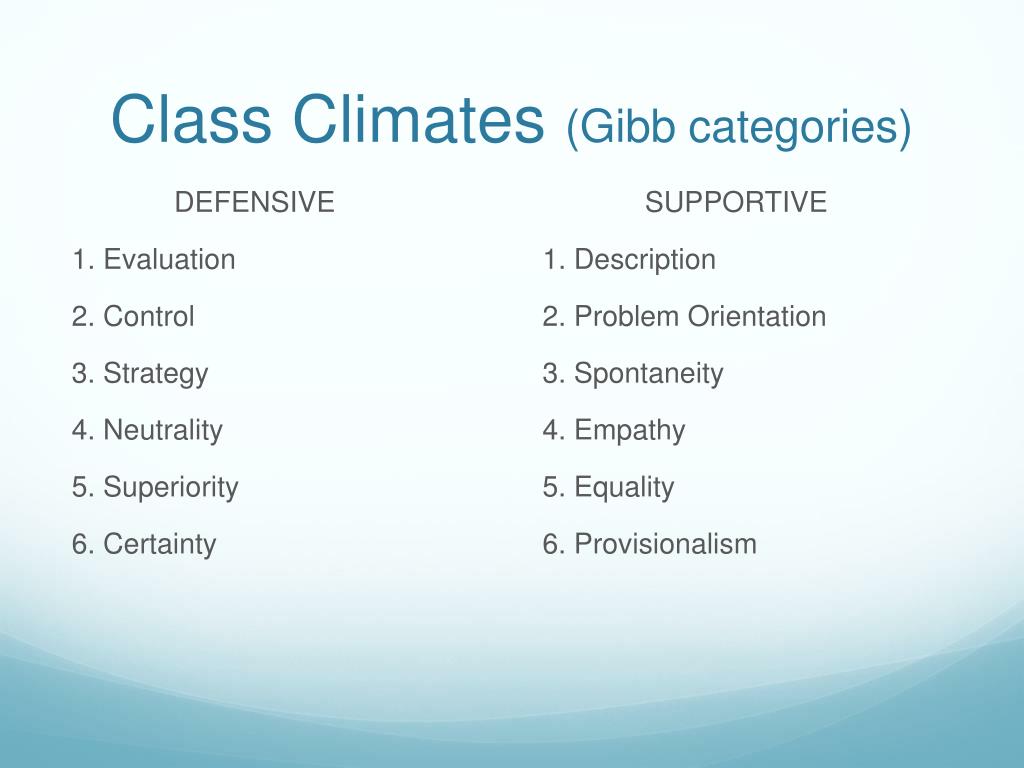 Class Climates (Gibb categories)

DEFENSIVE

1. Evaluation
2. Control
3. Strategy
4. Neutrality
5. Superiority
6. Certainty

SUPPORTIVE

1. Description
2. Problem Orientation
3. Spontaneity
4. Empathy
5. Equality
6. Provisionalism